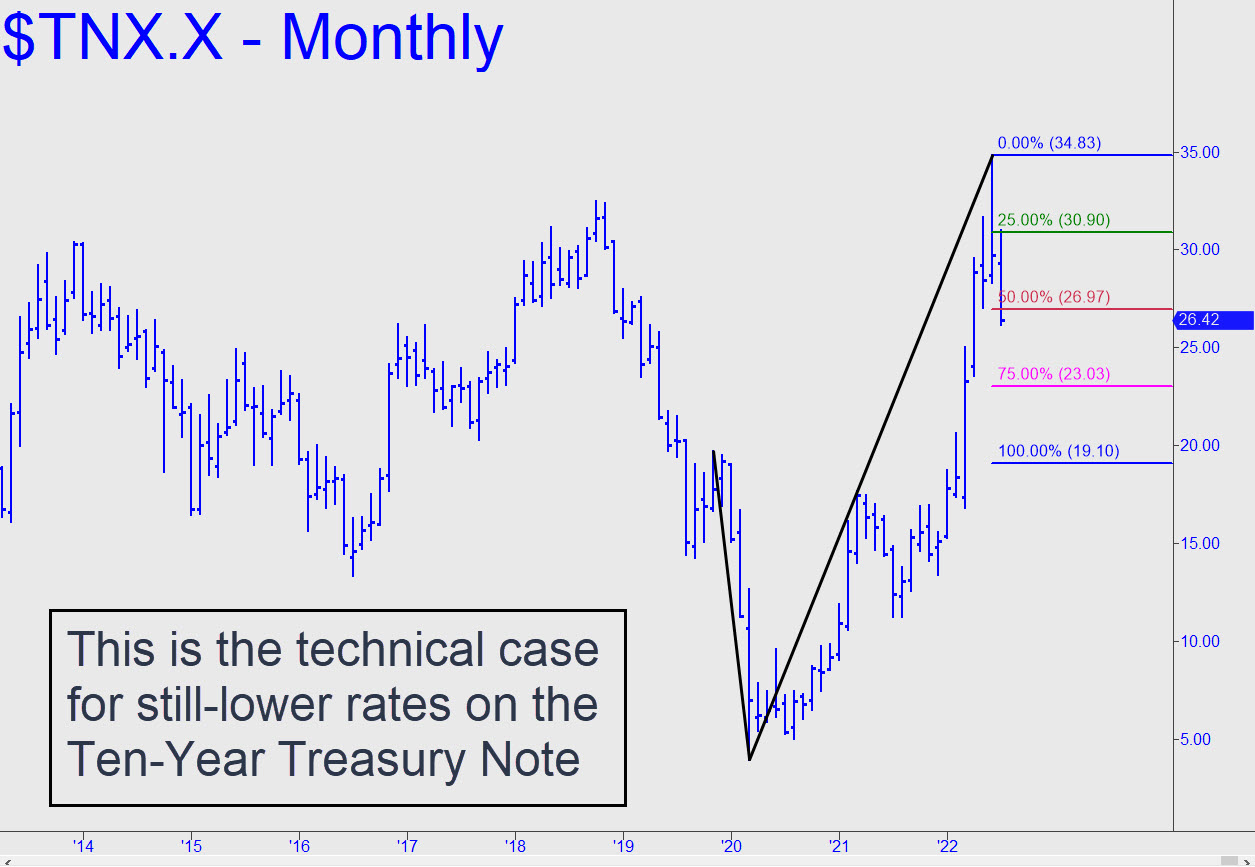 $TNX.X - Monthly

0.00% (34.83)
25.00% (30.90)
50.00% (26.97)
75.00% (23.03)
100.00% (19.10)

35.00
30.00
26.42
25.00
20.00
15.00
10.00
5.00

This is the technical case for still-lower rates on the Ten-Year Treasury Note

'14 '15 '16 '17 '18 '19 '20 '21 '22